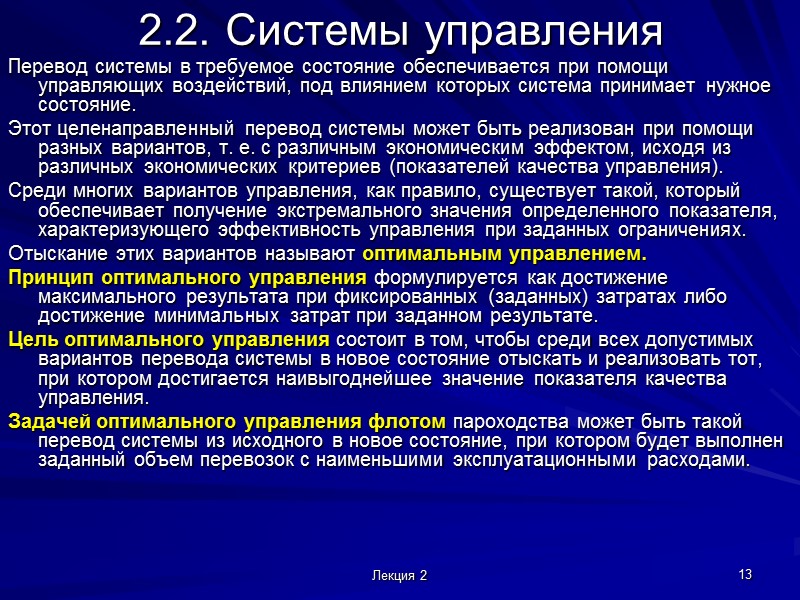 2.2. Системы управления

Перевод системы в требуемое состояние обеспечивается при помощи управляющих воздействий, под влиянием которых система принимает нужное состояние.

Этот целенаправленный перевод системы может быть реализован при помощи разных вариантов, т. е. с различным экономическим эффектом, исходя из различных экономических критериев (показателей качества управления).

Среди многих вариантов управления, как правило, существует такой, который обеспечивает получение экстремального значения определенного показателя, характеризующего эффективность управления при заданных ограничениях.

Отыскание этих вариантов называют оптимальным управлением.

Принцип оптимального управления формулируется как достижение максимального результата при фиксированных (заданных) затратах либо достижение минимальных затрат при заданном результате.

Цель оптимального управления состоит в том, чтобы среди всех допустимых вариантов перевода системы в новое состояние отыскать и реализовать тот, при котором достигается наивыгоднейшее значение показателя качества управления.

Задачей оптимального управления флотом пароходства может быть такой перевод системы из исходного в новое состояние, при котором будет выполнен заданный объем перевозок с наименьшими эксплуатационными расходами.

Лекция 2

13